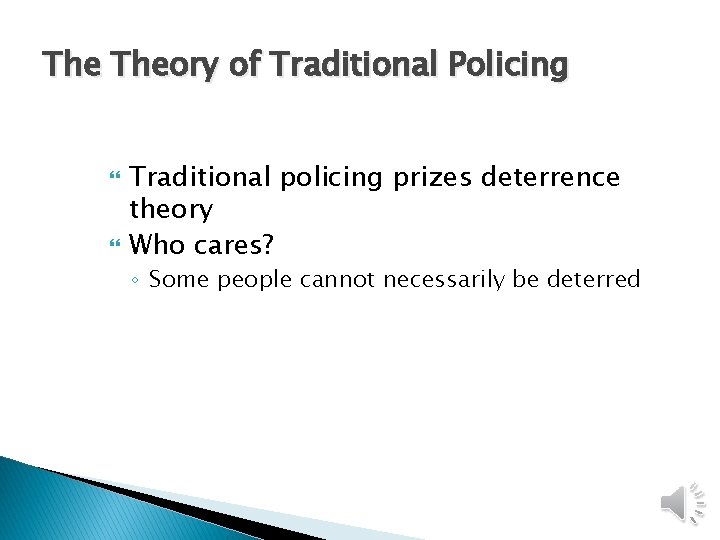 The Theory of Traditional Policing

Traditional policing prizes deterrence theory

Who cares?

Some people cannot necessarily be deterred